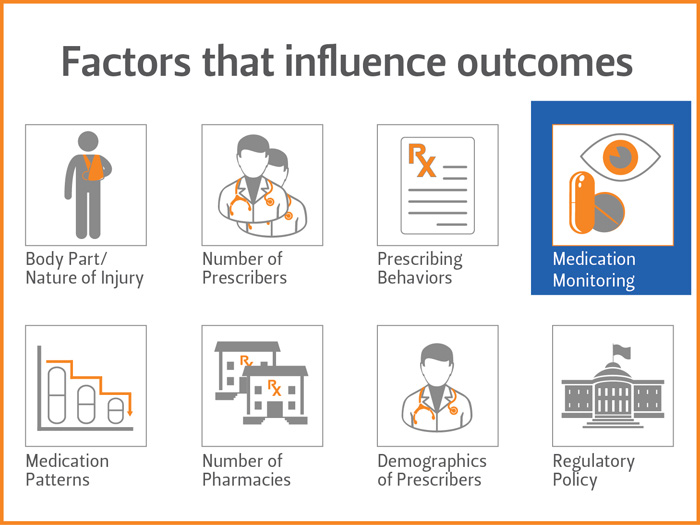 Factors that influence outcomes

Body Part/ Nature of Injury

Number of Prescribers

Rx

Prescribing Behaviors

Medication Monitoring

Medication Patterns

Rx

Rx

Number of Pharmacies

Demographics of Prescribers

Regulatory Policy